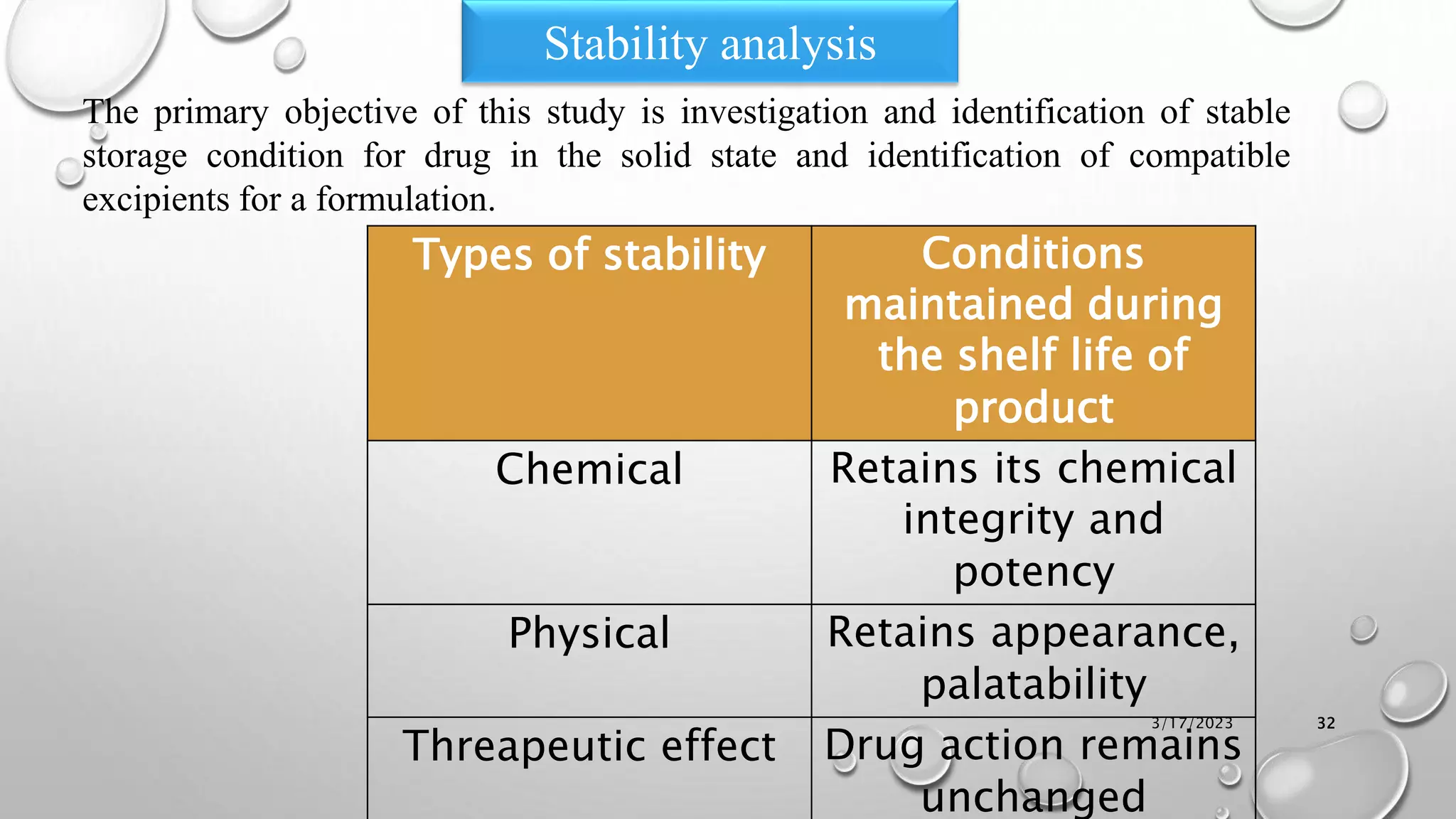 Stability analysis

The primary objective of this study is investigation and identification of stable storage condition for drug in the solid state and identification of compatible excipients for a formulation.

| Types of stability | Conditions maintained during the shelf life of product |
|---|---|
| Chemical | Retains its chemical integrity and potency |
| Physical | Retains appearance, palatability |
| Threapeutic effect | Drug action remains unchanged |

3/17/2023

32